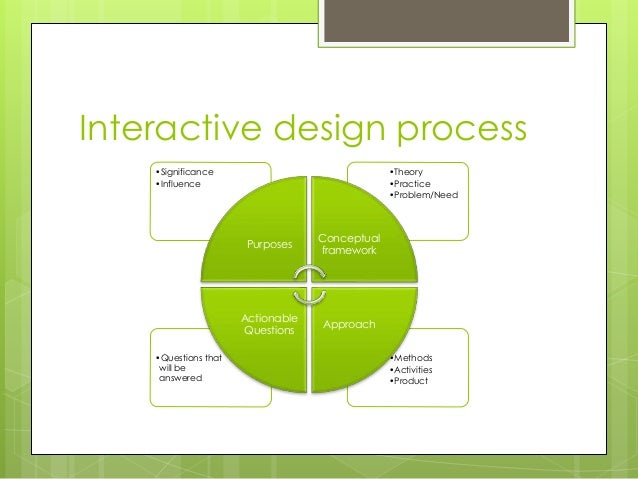 Interactive design process

•Significance
•Influence

•Theory
•Practice
•Problem/Need

Purposes

Conceptual framework

Actionable Questions

Approach

•Questions that will be answered

•Methods
•Activities
•Product